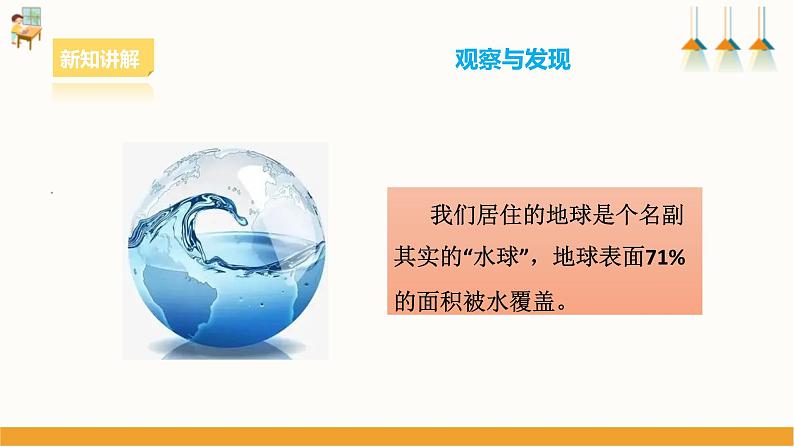 新知讲解

观察与发现

我们居住的地球是个名副其实的“水球”，地球表面71%的面积被水覆盖。